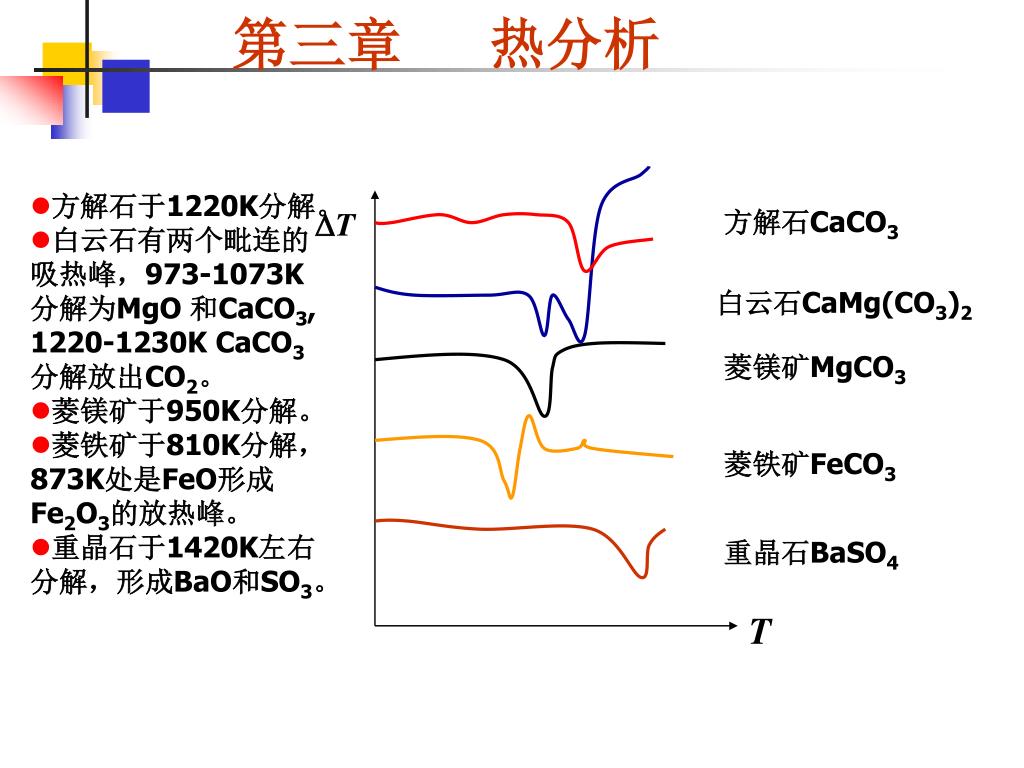 第三章　热分析

●方解石于1220K分解。
●白云石有两个毗连的吸热峰，973-1073K分解为MgO 和$CaCO_3$, 1220-1230K $CaCO_3$分解放出$CO_2$。
●菱镁矿于950K分解。
●菱铁矿于810K分解，873K处是FeO形成$Fe_2O_3$的放热峰。
●重晶石于1420K左右分解，形成BaO和$SO_3$。

$\Delta T$

方解石$CaCO_3$

白云石$CaMg(CO_3)_2$

菱镁矿$MgCO_3$

菱铁矿$FeCO_3$

重晶石$BaSO_4$

$T$